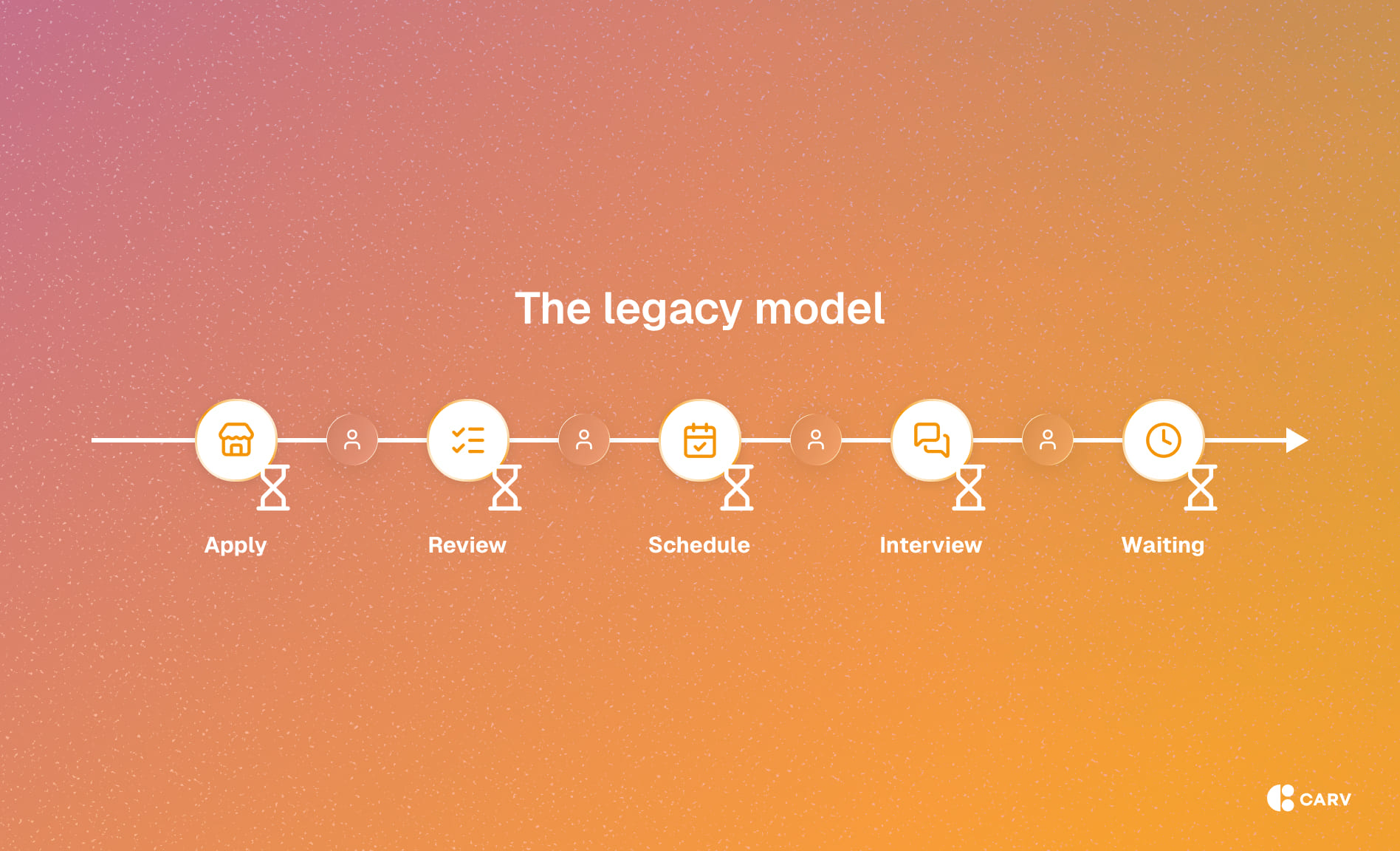 The legacy model

Apply

Review

Schedule

Interview

Waiting

CARV